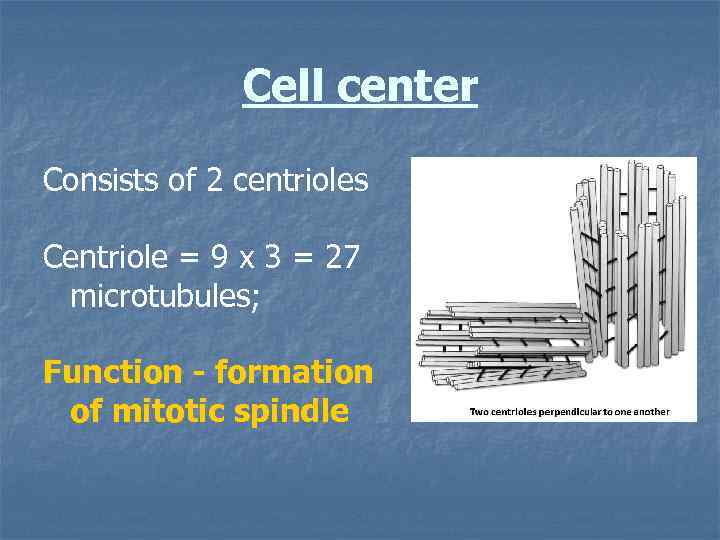 Cell center

Consists of 2 centrioles

Centriole = 9 x 3 = 27 microtubules;

Function - formation of mitotic spindle

Two centrioles perpendicular to one another